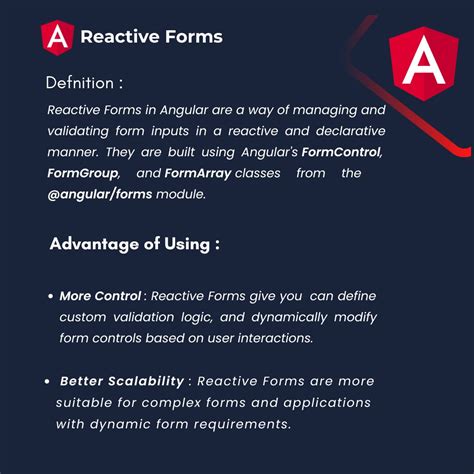 A Reactive Forms

A

Defnition :

Reactive Forms in Angular are a way of managing and validating form inputs in a reactive and declarative manner. They are built using Angular's FormControl, FormGroup, and FormArray classes from the @angular/forms module.

Advantage of Using :

• More Control : Reactive Forms give you can define custom validation logic, and dynamically modify form controls based on user interactions.

• Better Scalability : Reactive Forms are more suitable for complex forms and applications with dynamic form requirements.